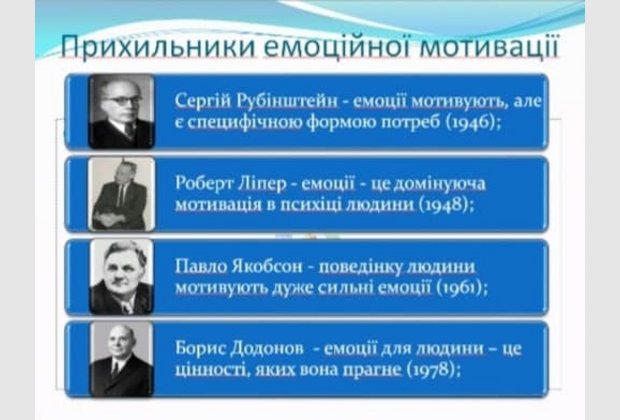 Прихильники емоційної мотивації

Сергій Рубінштейн - емоції мотивують, але є специфічною формою потреб (1946);

Роберт Ліпер - емоції - це домінуюча мотивація в психіці людини (1948);

Павло Якобсон - поведінку людини мотивують дуже сильні емоції (1961);

Борис Додонов - емоції для людини – це цінності, яких вона прагне (1978);